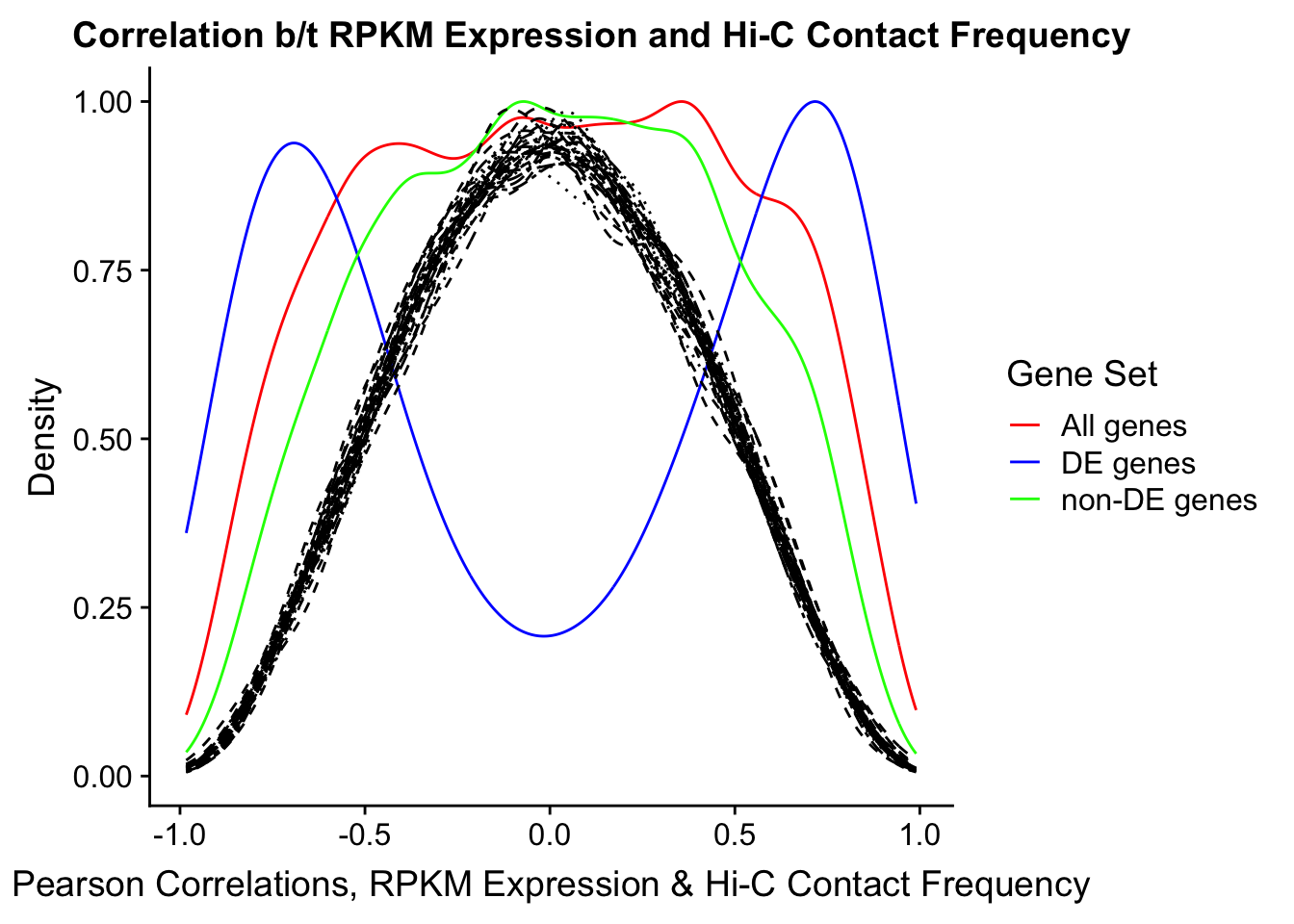 Correlation b/t RPKM Expression and Hi-C Contact Frequency

Density

1.00
0.75
0.50
0.25
0.00

-1.0
-0.5
0.0
0.5
1.0

Pearson Correlations, RPKM Expression & Hi-C Contact Frequency

Gene Set
All genes
DE genes
non-DE genes